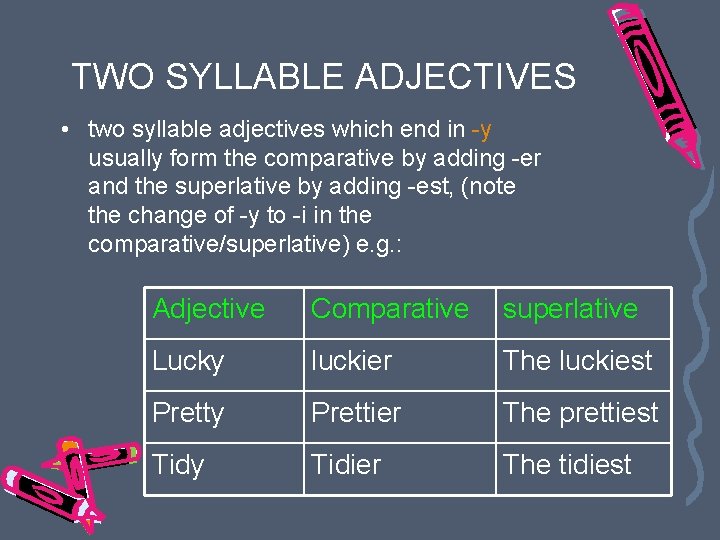 TWO SYLLABLE ADJECTIVES

• two syllable adjectives which end in -y usually form the comparative by adding -er and the superlative by adding -est, (note the change of -y to -i in the comparative/superlative) e.g.:

| Adjective | Comparative | superlative |
|---|---|---|
| Lucky | luckier | The luckiest |
| Pretty | Prettier | The prettiest |
| Tidy | Tidier | The tidiest |